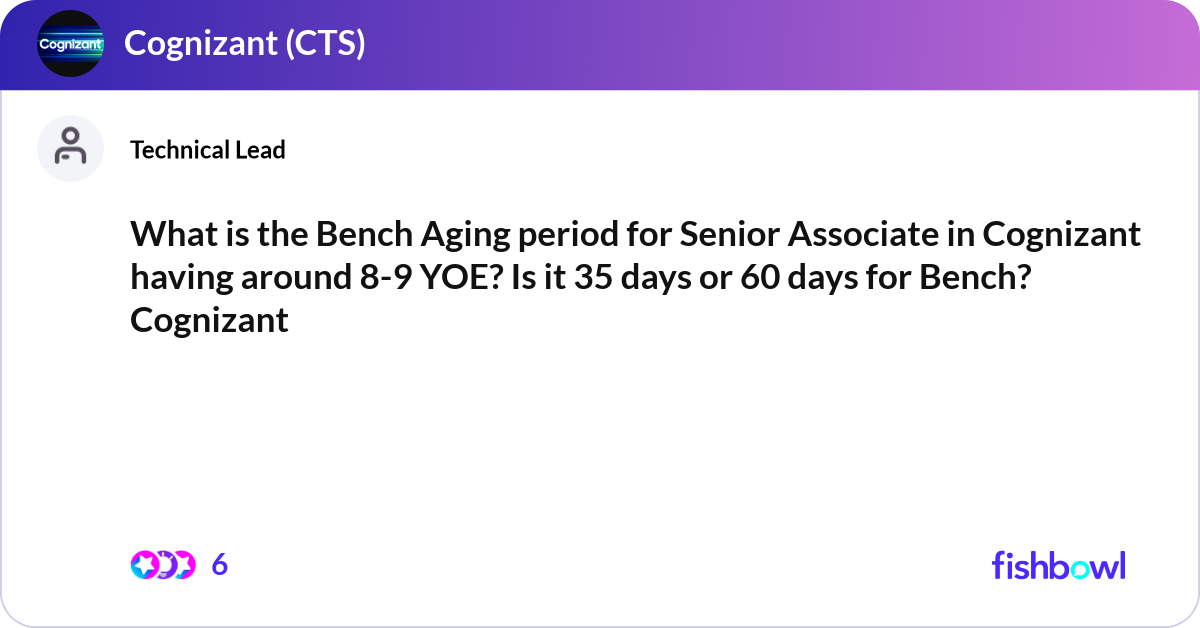 Cognizant

Cognizant (CTS)

Technical Lead

What is the Bench Aging period for Senior Associate in Cognizant having around 8-9 YOE? Is it 35 days or 60 days for Bench? Cognizant

6

fishbowl